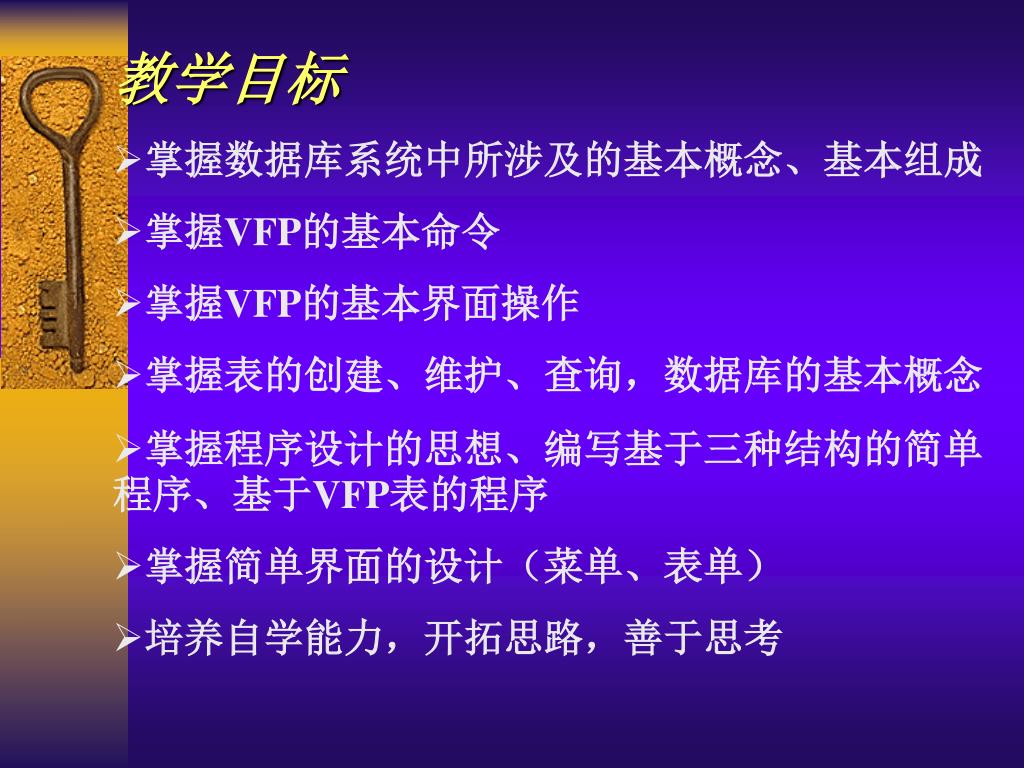 教学目标

➢掌握数据库系统中所涉及的基本概念、基本组成

➢掌握VFP的基本命令

➢掌握VFP的基本界面操作

➢掌握表的创建、维护、查询，数据库的基本概念

➢掌握程序设计的思想、编写基于三种结构的简单程序、基于VFP表的程序

➢掌握简单界面的设计（菜单、表单）

➢培养自学能力，开拓思路，善于思考